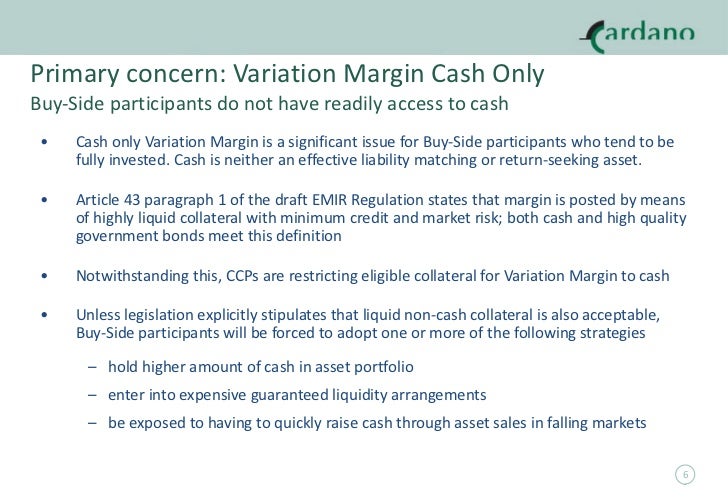 Cardano

Primary concern: Variation Margin Cash Only
Buy-Side participants do not have readily access to cash

• Cash only Variation Margin is a significant issue for Buy-Side participants who tend to be fully invested. Cash is neither an effective liability matching or return-seeking asset.

• Article 43 paragraph 1 of the draft EMIR Regulation states that margin is posted by means of highly liquid collateral with minimum credit and market risk; both cash and high quality government bonds meet this definition

• Notwithstanding this, CCPs are restricting eligible collateral for Variation Margin to cash

• Unless legislation explicitly stipulates that liquid non-cash collateral is also acceptable, Buy-Side participants will be forced to adopt one or more of the following strategies

– hold higher amount of cash in asset portfolio
– enter into expensive guaranteed liquidity arrangements
– be exposed to having to quickly raise cash through asset sales in falling markets

6